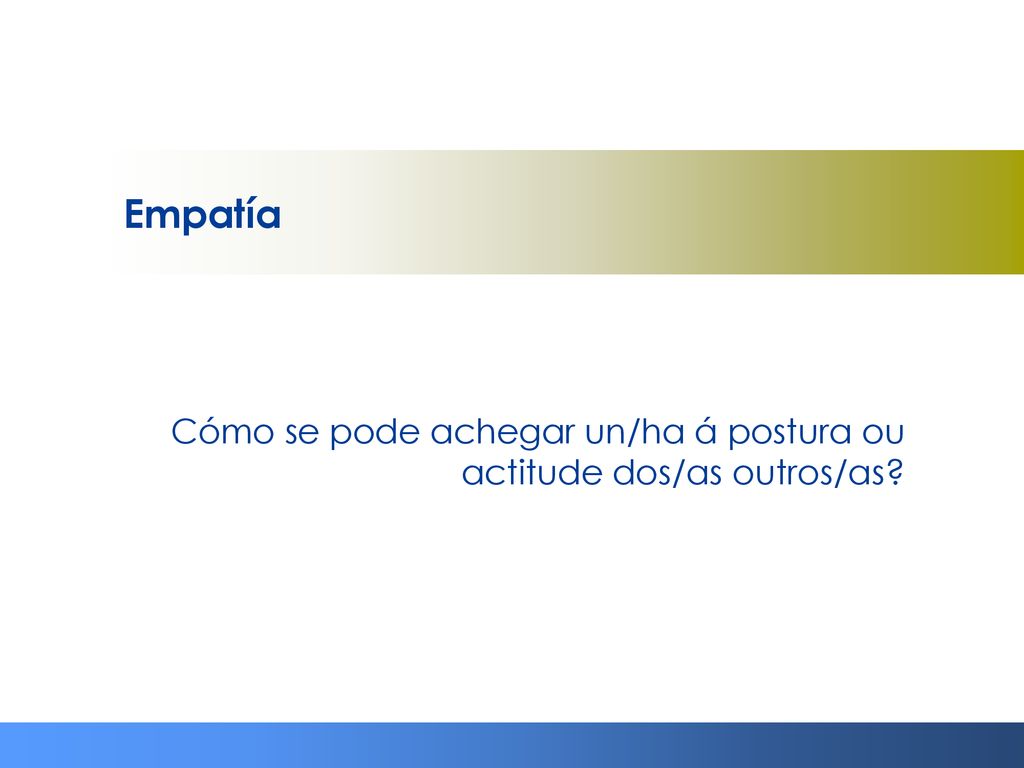 Empatía

Cómo se pode achegar un/ha á postura ou actitude dos/as outros/as?